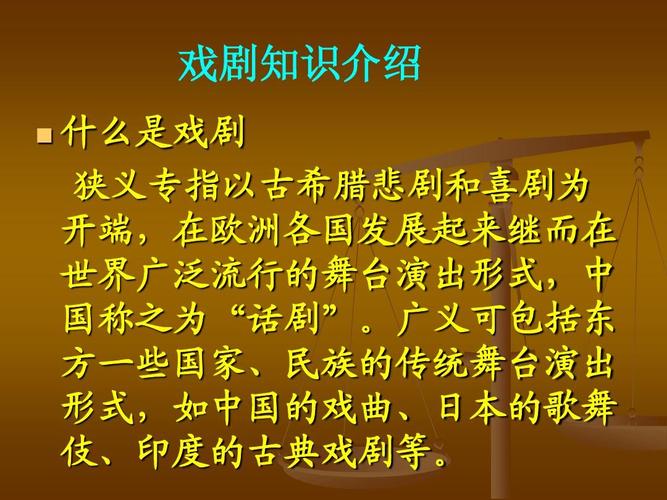 戏剧知识介绍

什么是戏剧

狭义专指以古希腊悲剧和喜剧为开端，在欧洲各国发展起来继而在世界广泛流行的舞台演出形式，中国称之为“话剧”。广义可包括东方一些国家、民族的传统舞台演出形式，如中国的戏曲、日本的歌舞伎、印度的古典戏剧等。